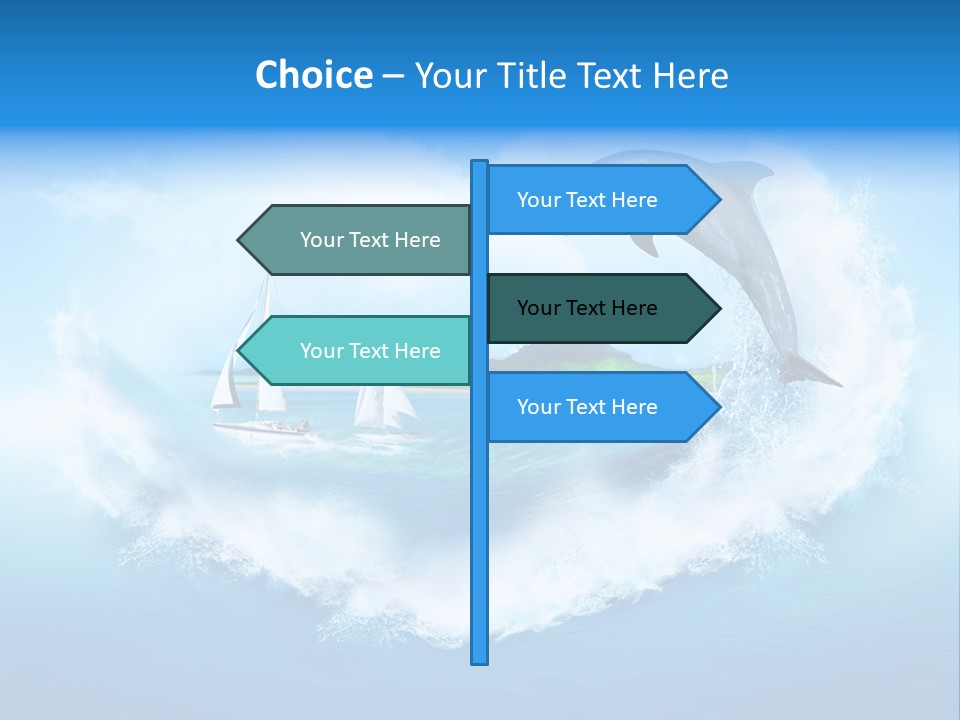 Choice – Your Title Text Here

Your Text Here

Your Text Here

Your Text Here

Your Text Here

Your Text Here